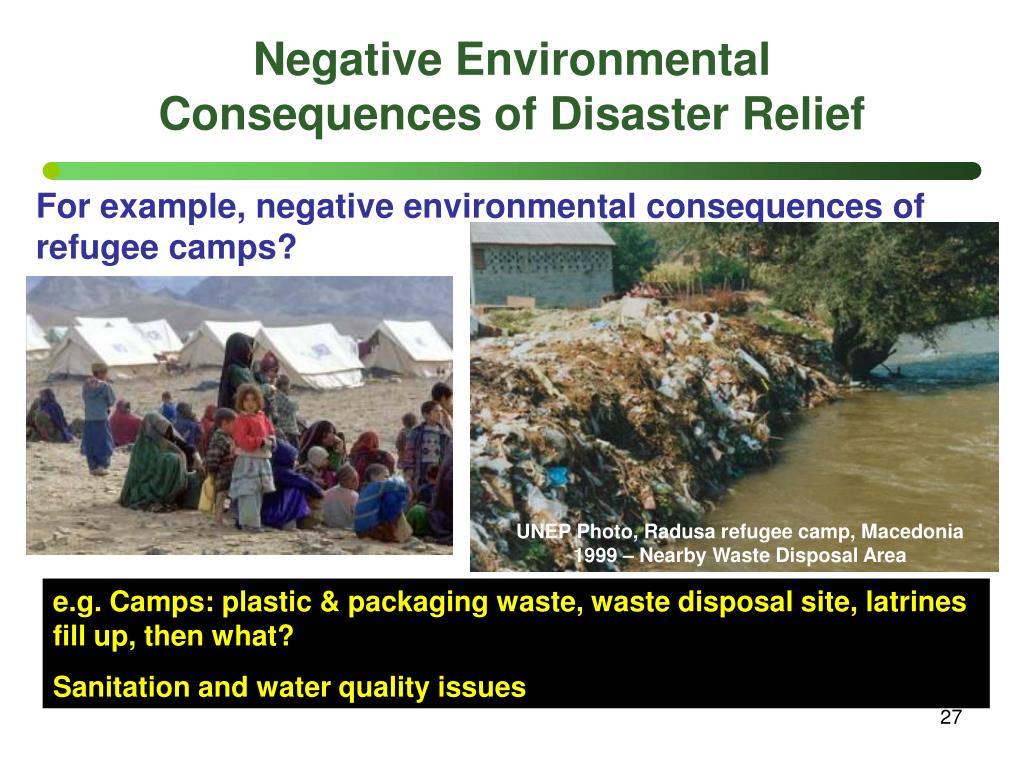 Negative Environmental Consequences of Disaster Relief

For example, negative environmental consequences of refugee camps?

UNEP Photo, Radusa refugee camp, Macedonia 1999 – Nearby Waste Disposal Area

e.g. Camps: plastic & packaging waste, waste disposal site, latrines fill up, then what?

Sanitation and water quality issues

27